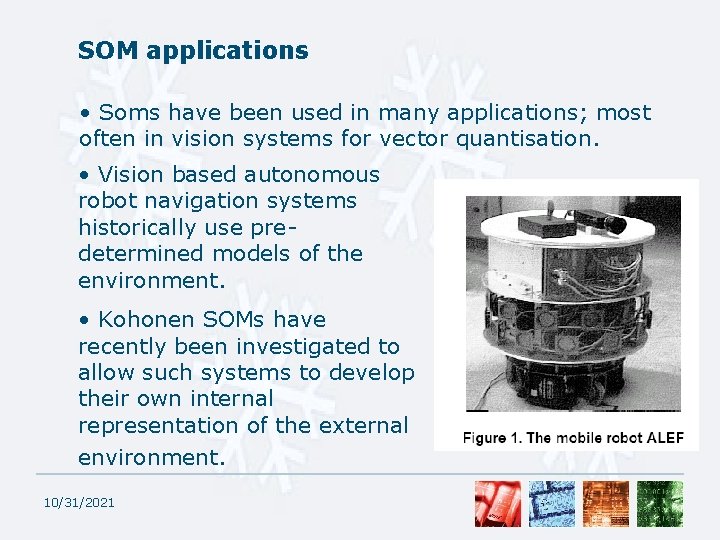 SOM applications

• Soms have been used in many applications; most often in vision systems for vector quantisation.

• Vision based autonomous robot navigation systems historically use pre-determined models of the environment.

• Kohonen SOMs have recently been investigated to allow such systems to develop their own internal representation of the external environment.

Figure 1. The mobile robot ALEF

10/31/2021